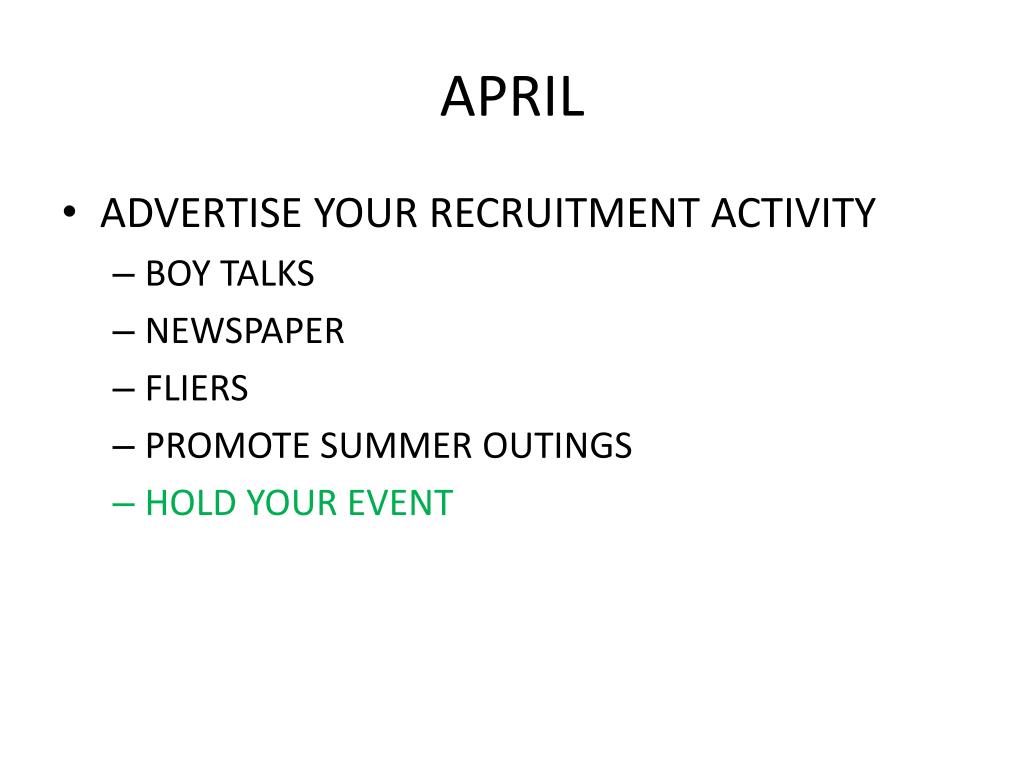 APRIL

• ADVERTISE YOUR RECRUITMENT ACTIVITY
– BOY TALKS
– NEWSPAPER
– FLIERS
– PROMOTE SUMMER OUTINGS
– HOLD YOUR EVENT